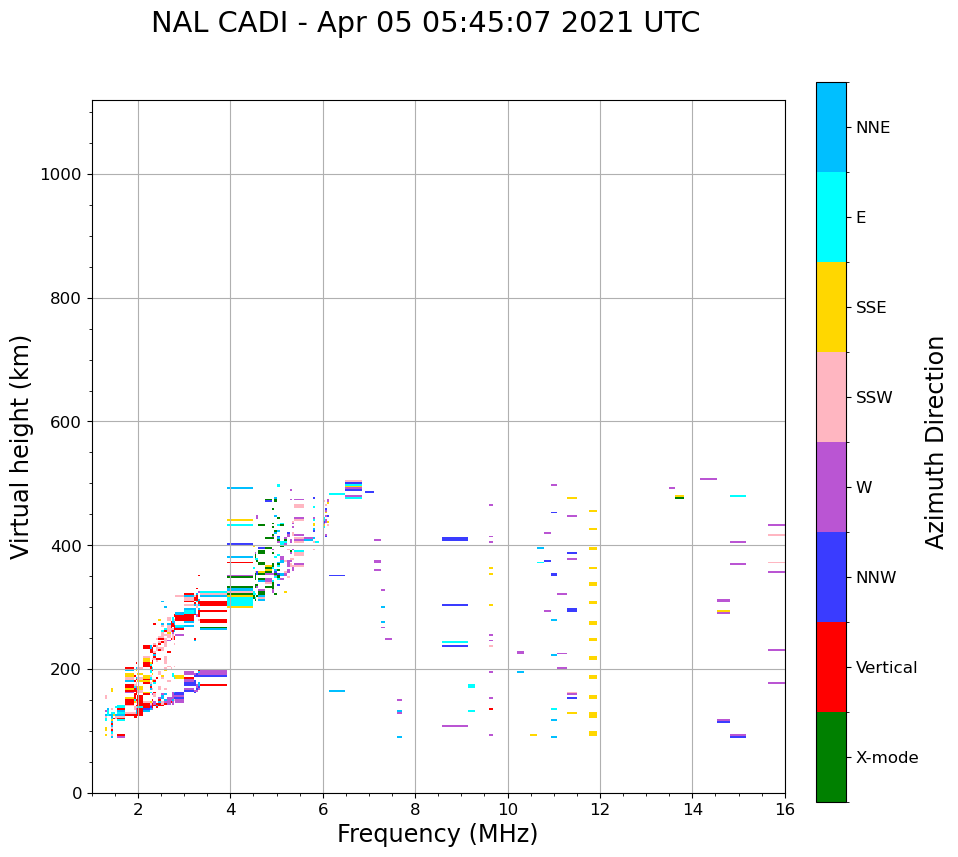 NAL CADI - Apr 05 05:45:07 2021 UTC

Virtual height (km)

1000
800
600
400
200
0

2
4
6
8
10
12
14
16

Frequency (MHz)

NNE
E
SSE
SSW
W
NNW
Vertical
X-mode

Azimuth Direction